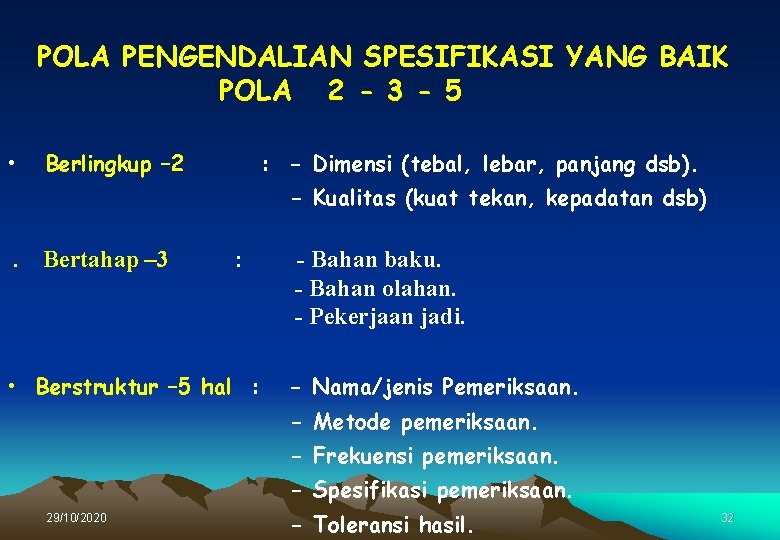 POLA PENGENDALIAN SPESIFIKASI YANG BAIK
POLA 2 – 3 – 5

• Berlingkup –2 : – Dimensi (tebal, lebar, panjang dsb).
– Kualitas (kuat tekan, kepadatan dsb)

. Bertahap –3 : - Bahan baku.
- Bahan olahan.
- Pekerjaan jadi.

• Berstruktur –5 hal : – Nama/jenis Pemeriksaan.
– Metode pemeriksaan.
– Frekuensi pemeriksaan.
– Spesifikasi pemeriksaan.
– Toleransi hasil.

29/10/2020

32